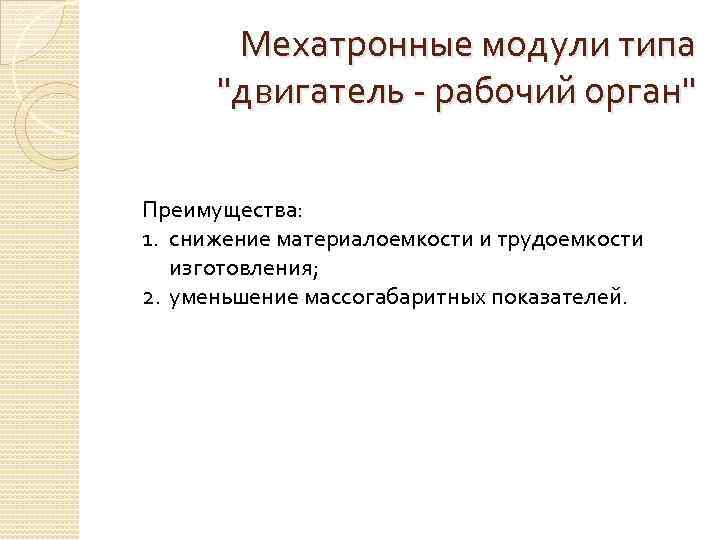 Мехатронные модули типа "двигатель - рабочий орган"

Преимущества:
1. снижение материалоемкости и трудоемкости изготовления;
2. уменьшение массогабаритных показателей.